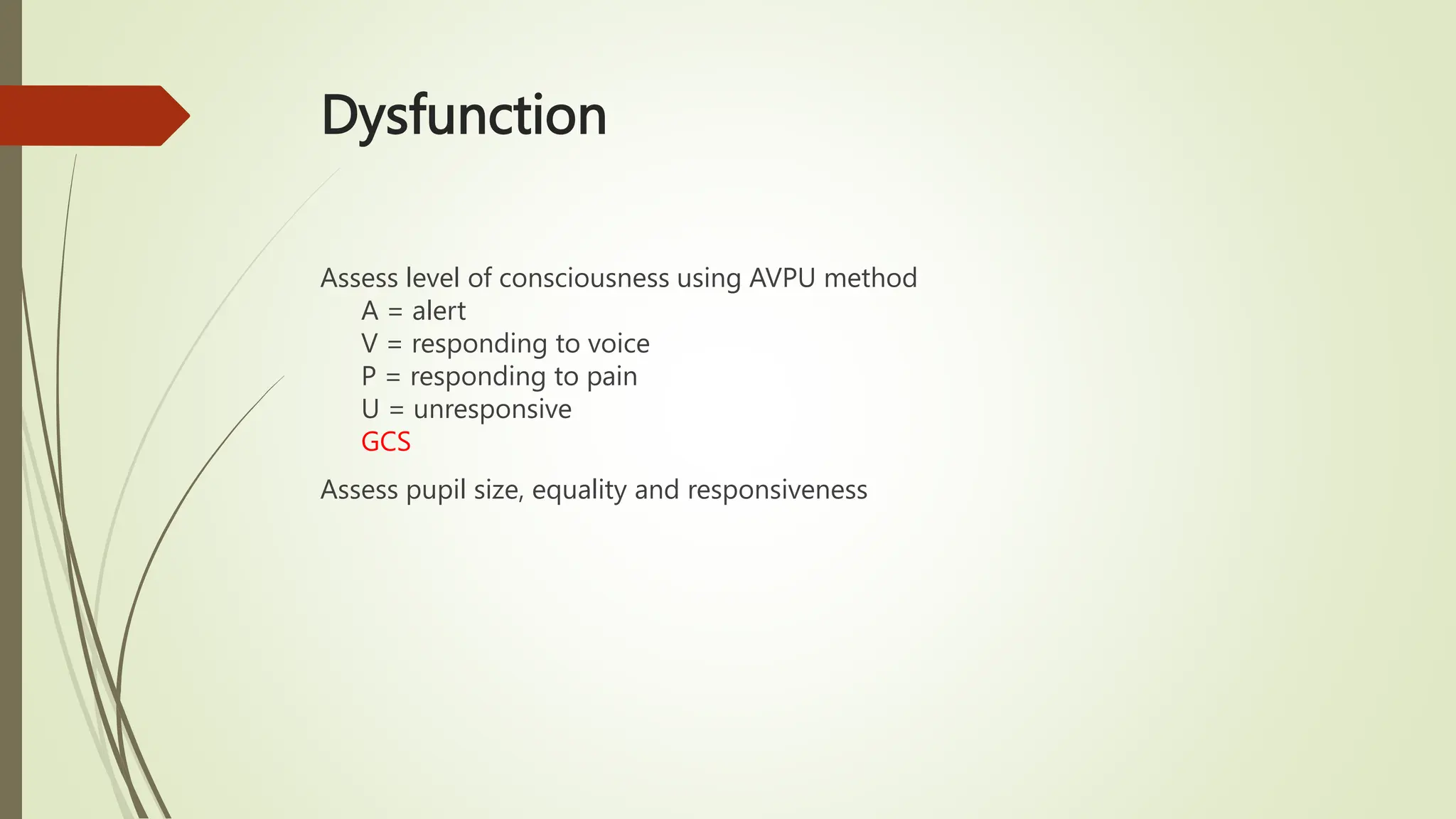 Dysfunction

Assess level of consciousness using AVPU method
A = alert
V = responding to voice
P = responding to pain
U = unresponsive
GCS

Assess pupil size, equality and responsiveness